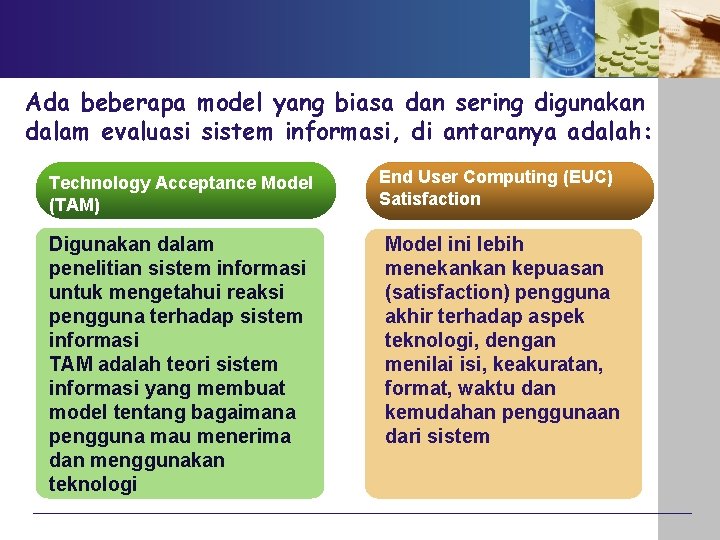 Ada beberapa model yang biasa dan sering digunakan dalam evaluasi sistem informasi, di antaranya adalah:

Technology Acceptance Model (TAM)

Digunakan dalam penelitian sistem informasi untuk mengetahui reaksi pengguna terhadap sistem informasi
TAM adalah teori sistem informasi yang membuat model tentang bagaimana pengguna mau menerima dan menggunakan teknologi

End User Computing (EUC) Satisfaction

Model ini lebih menekankan kepuasan (satisfaction) pengguna akhir terhadap aspek teknologi, dengan menilai isi, keakuratan, format, waktu dan kemudahan penggunaan dari sistem